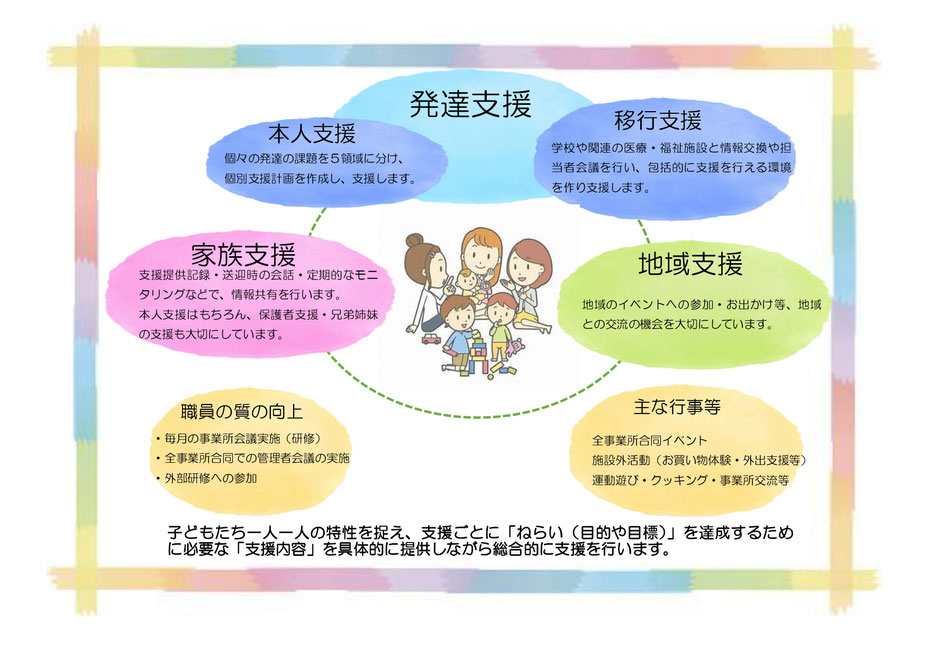 発達支援

本人支援
個々の発達の課題を５領域に分け、個別支援計画を作成し、支援します。

移行支援
学校や関連の医療・福祉施設と情報交換や担当者会議を行い、包括的に支援を行える環境を作り支援します。

家族支援
支援提供記録・送迎時の会話・定期的なモニタリングなどで、情報共有を行います。
本人支援はもちろん、保護者支援・兄弟姉妹の支援も大切にしています。

地域支援
地域のイベントへの参加・お出かけ等、地域との交流の機会を大切にしています。

職員の質の向上
・毎月の事業所会議実施（研修）
・全事業所合同での管理者会議の実施
・外部研修への参加

主な行事等
全事業所合同イベント
施設外活動（お買い物体験・外出支援等）
運動遊び・クッキング・事業所交流等

子どもたち一人一人の特性を捉え、支援ごとに「ねらい（目的や目標）」を達成するために必要な「支援内容」を具体的に提供しながら総合的に支援を行います。